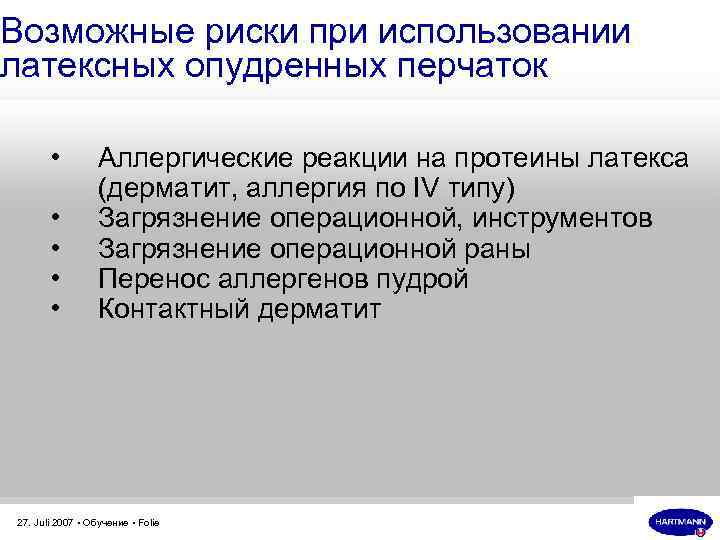 Возможные риски при использовании латексных опудренных перчаток

• Аллергические реакции на протеины латекса (дерматит, аллергия по IV типу)
• Загрязнение операционной, инструментов
• Загрязнение операционной раны
• Перенос аллергенов пудрой
• Контактный дерматит

27. Juli 2007 • Обучение • Folie

HARTMANN